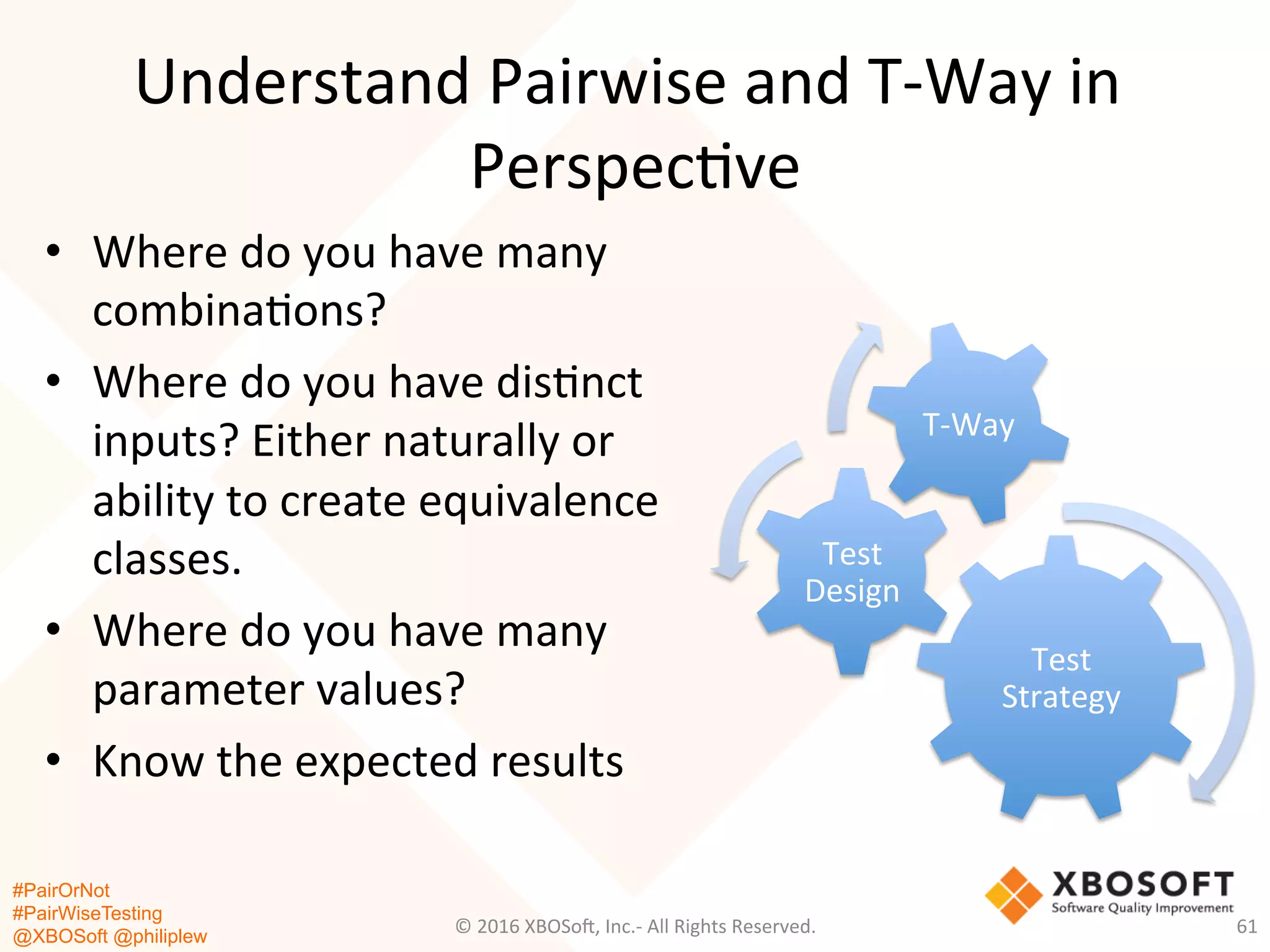 Understand Pairwise and T-Way in Perspective

• Where do you have many combinations?
• Where do you have distinct inputs? Either naturally or ability to create equivalence classes.
• Where do you have many parameter values?
• Know the expected results

T-Way
Test Design
Test Strategy

#PairOrNot
#PairWiseTesting
@XBOSoft @philiplew

© 2016 XBOSoft, Inc.- All Rights Reserved.

XBOSOFT
Software Quality Improvement

61